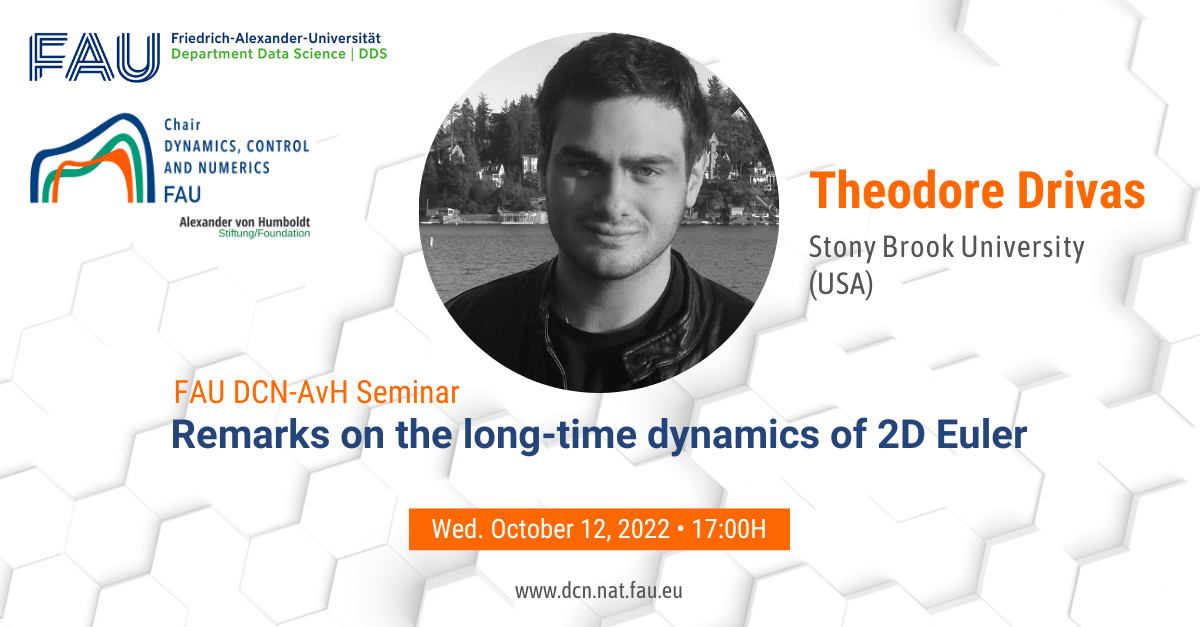 FAU Friedrich-Alexander-Universität
Department Data Science | DDS

Chair
DYNAMICS, CONTROL
AND NUMERICS
FAU

Alexander von Humboldt
Stiftung/Foundation

Theodore Drivas

Stony Brook University (USA)

FAU DCN-AvH Seminar

Remarks on the long-time dynamics of 2D Euler

Wed. October 12, 2022 • 17:00H

www.dcn.nat.fau.eu